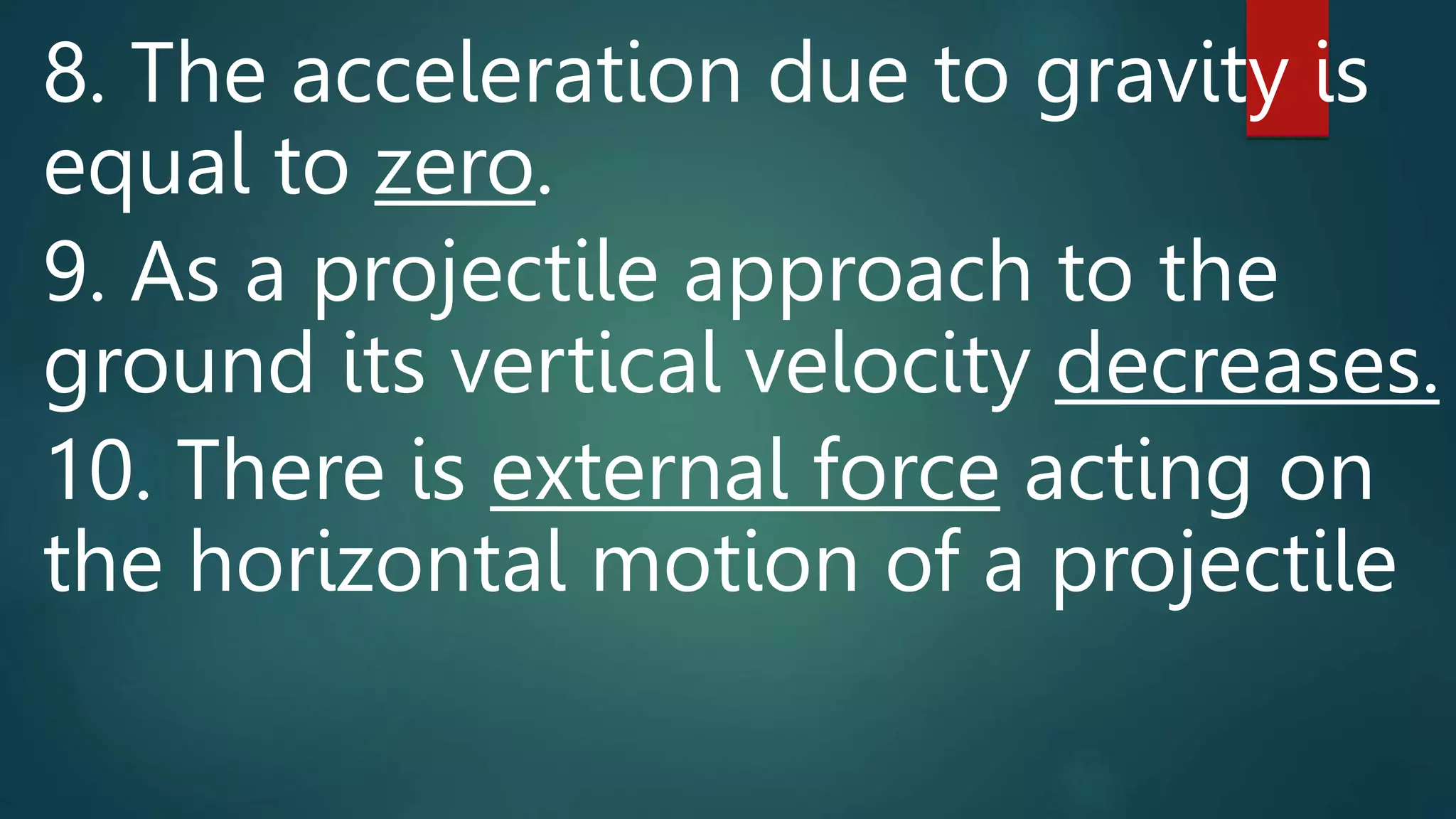 8. The acceleration due to gravity is equal to zero.

9. As a projectile approach to the ground its vertical velocity decreases.

10. There is external force acting on the horizontal motion of a projectile